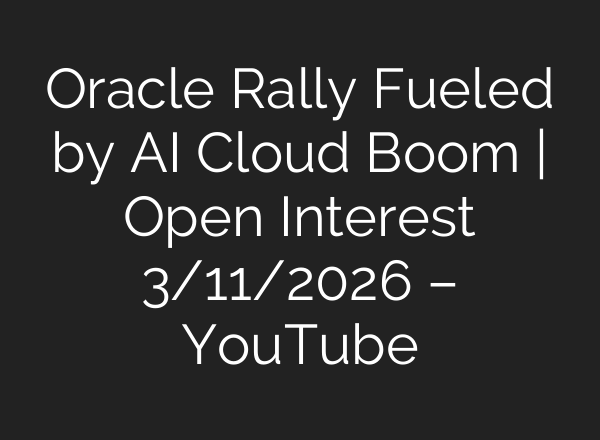 Oracle Rally Fueled by AI Cloud Boom | Open Interest 3/11/2026 – YouTube